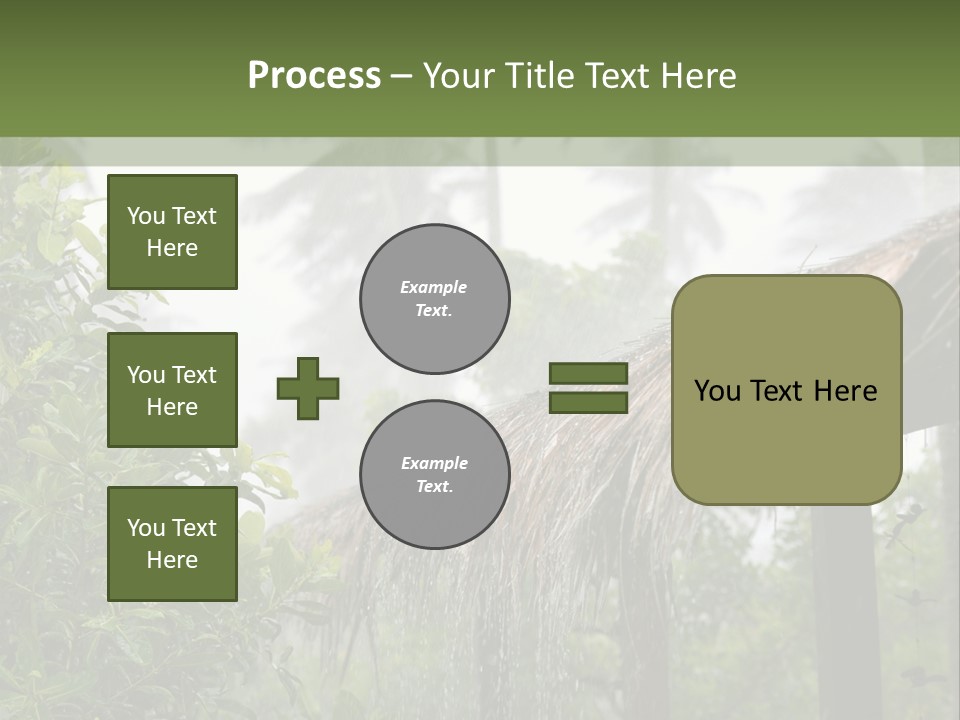 Process – Your Title Text Here

You Text Here

You Text Here

You Text Here

Example Text.

Example Text.

You Text Here